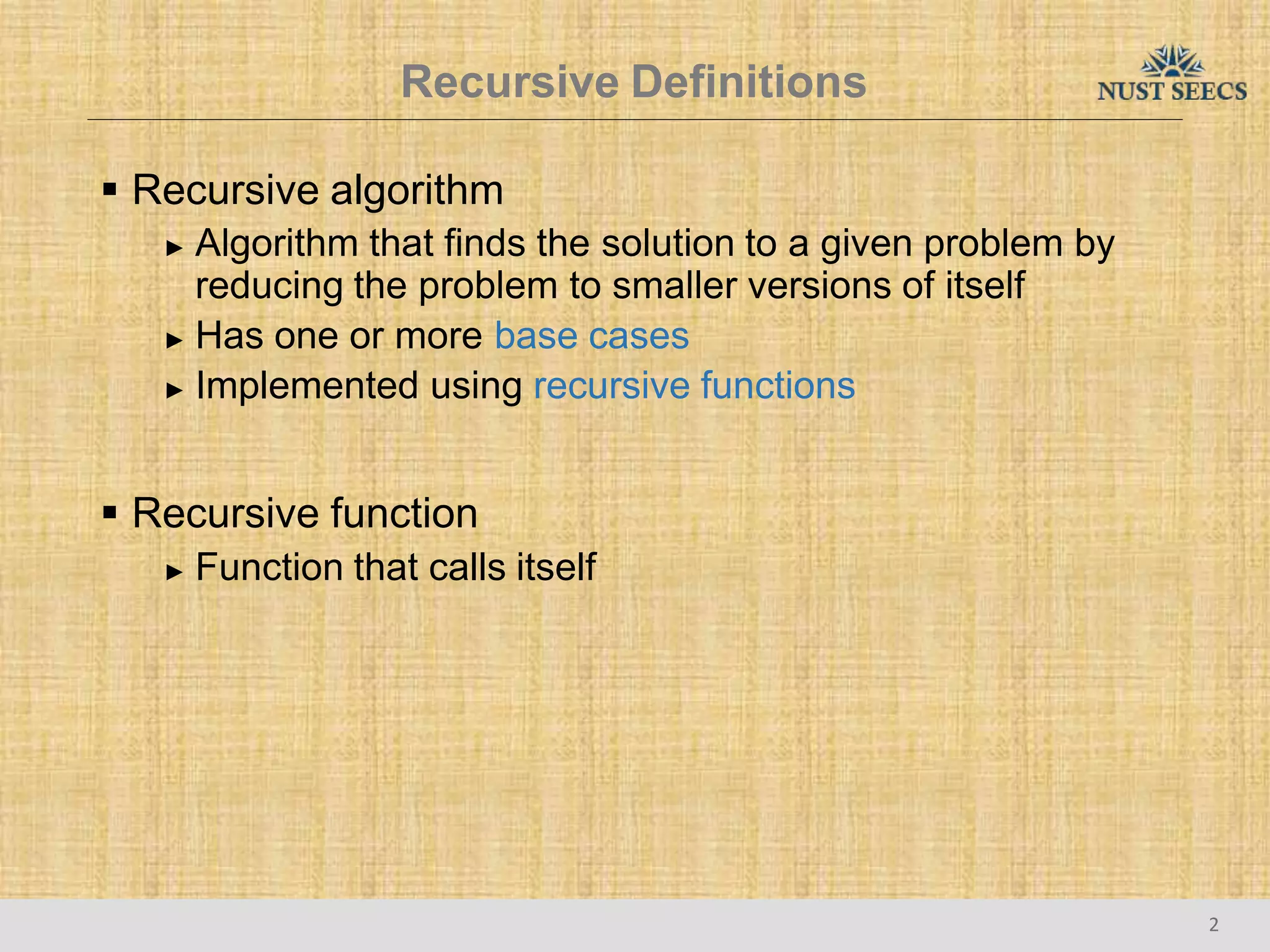 Recursive Definitions

NUST SEECS

▪ Recursive algorithm
  ▸ Algorithm that finds the solution to a given problem by reducing the problem to smaller versions of itself
  ▸ Has one or more base cases
  ▸ Implemented using recursive functions

▪ Recursive function
  ▸ Function that calls itself

2